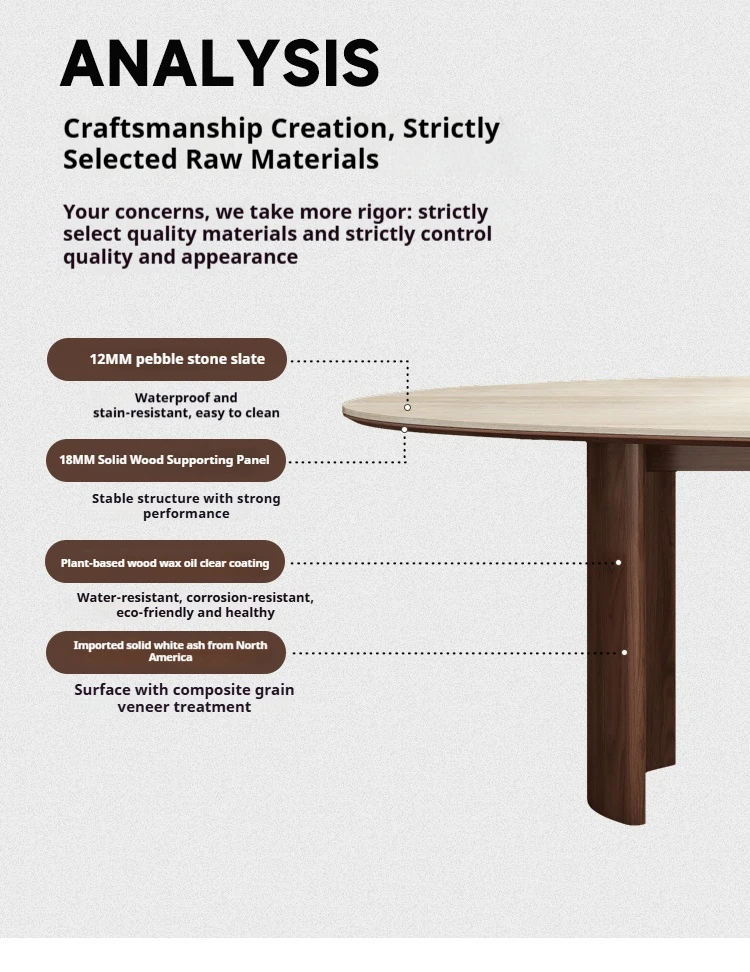 ANALYSIS

Craftsmanship Creation, Strictly Selected Raw Materials

Your concerns, we take more rigor: strictly select quality materials and strictly control quality and appearance

12MM pebble stone slate

Waterproof and stain-resistant, easy to clean

18MM Solid Wood Supporting Panel

Stable structure with strong performance

Plant-based wood wax oil clear coating

Water-resistant, corrosion-resistant, eco-friendly and healthy

Imported solid white ash from North America

Surface with composite grain veneer treatment